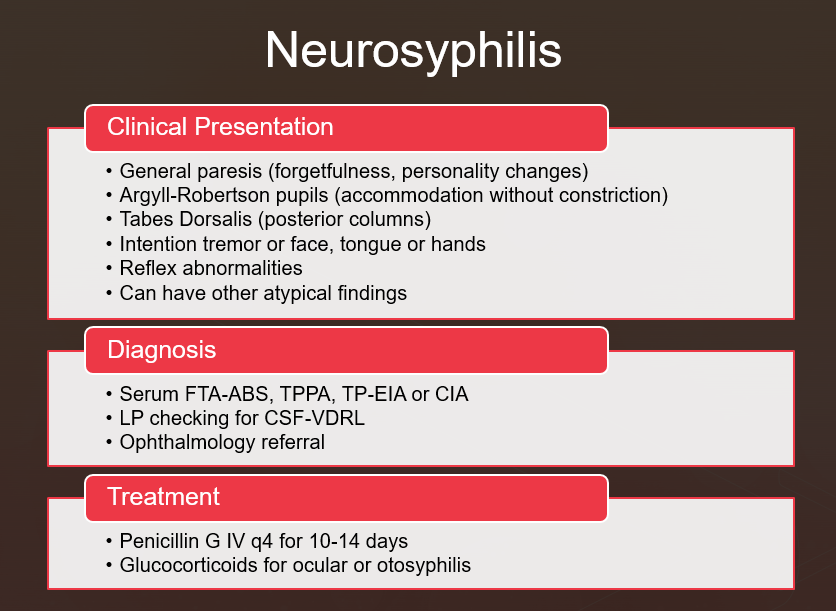 Neurosyphilis

Clinical Presentation

• General paresis (forgetfulness, personality changes)
• Argyll-Robertson pupils (accommodation without constriction)
• Tabes Dorsalis (posterior columns)
• Intention tremor or face, tongue or hands
• Reflex abnormalities
• Can have other atypical findings

Diagnosis

• Serum FTA-ABS, TPPA, TP-EIA or CIA
• LP checking for CSF-VDRL
• Ophthalmology referral

Treatment

• Penicillin G IV q4 for 10-14 days
• Glucocorticoids for ocular or otosyphilis